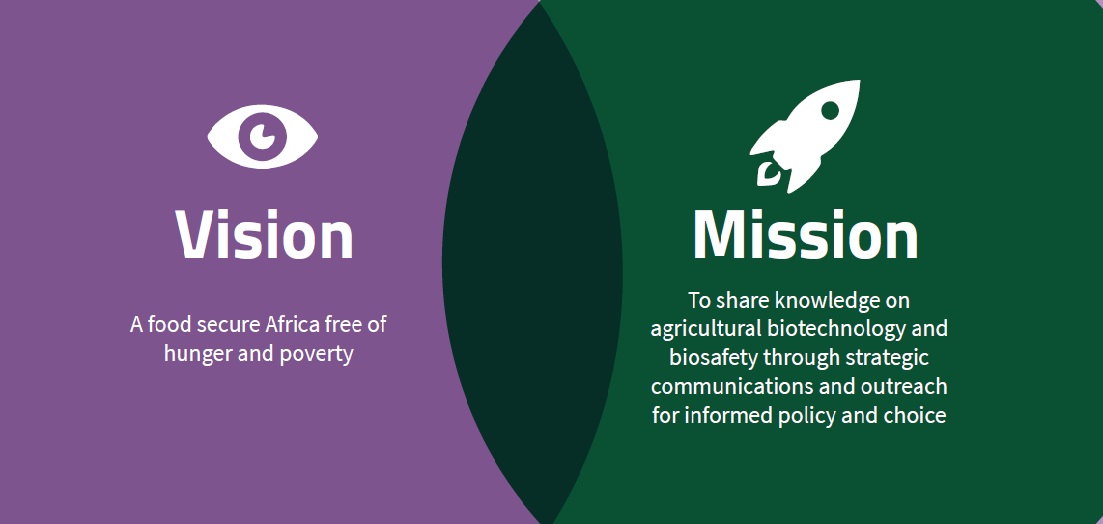 Vision

A food secure Africa free of hunger and poverty

Mission

To share knowledge on agricultural biotechnology and biosafety through strategic communications and outreach for informed policy and choice